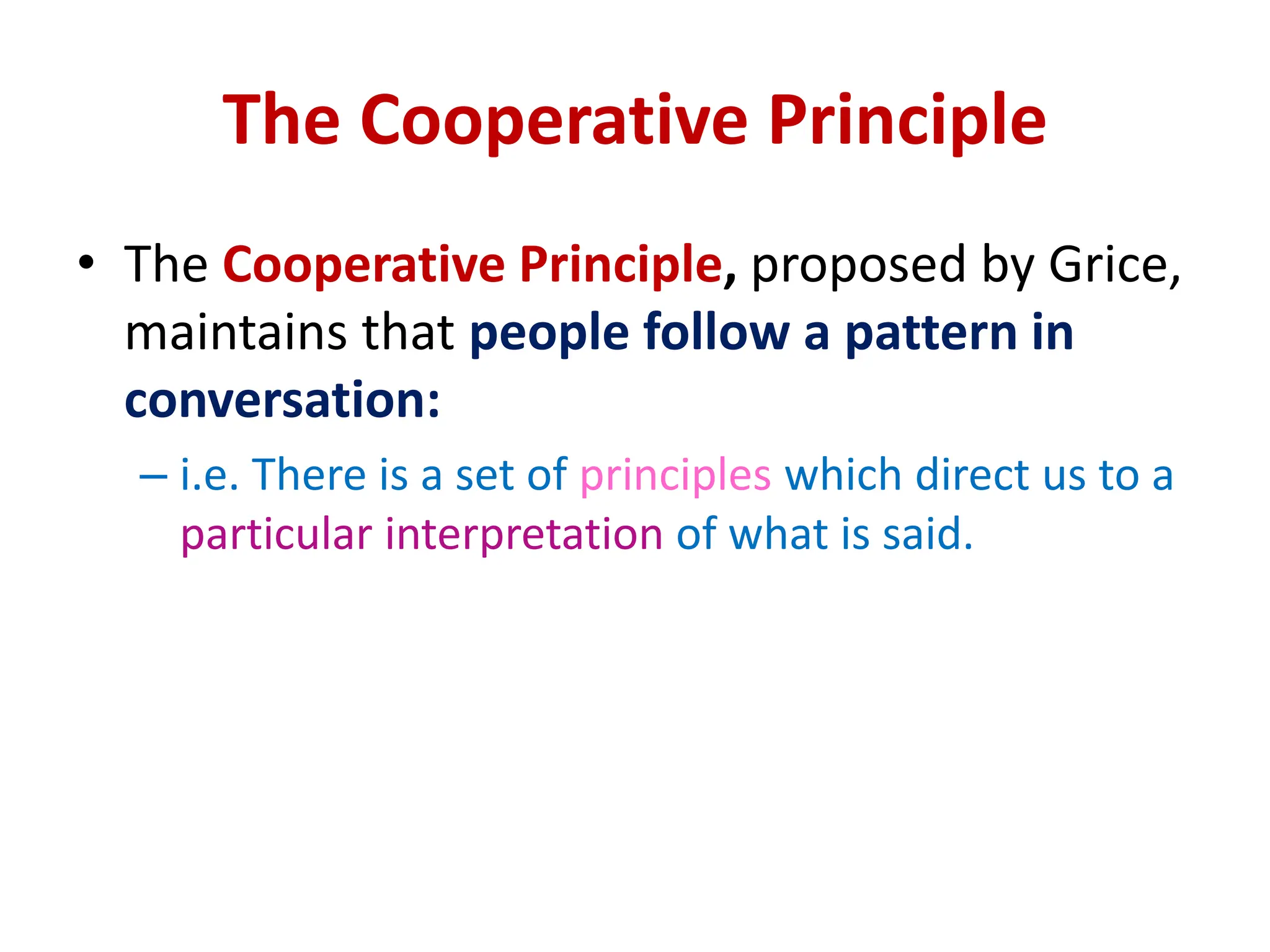 The Cooperative Principle

• The Cooperative Principle, proposed by Grice, maintains that people follow a pattern in conversation:

– i.e. There is a set of principles which direct us to a particular interpretation of what is said.